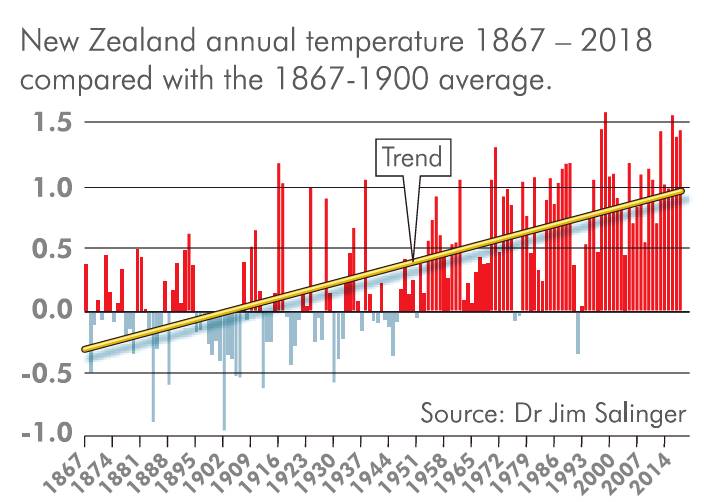 New Zealand annual temperature 1867 – 2018 compared with the 1867-1900 average.

1.5
1.0
0.5
0.0
-0.5
-1.0

Trend

Source: Dr Jim Salinger

1867
1874
1881
1888
1895
1902
1909
1916
1923
1930
1937
1944
1951
1958
1965
1972
1979
1986
1993
2000
2007
2014